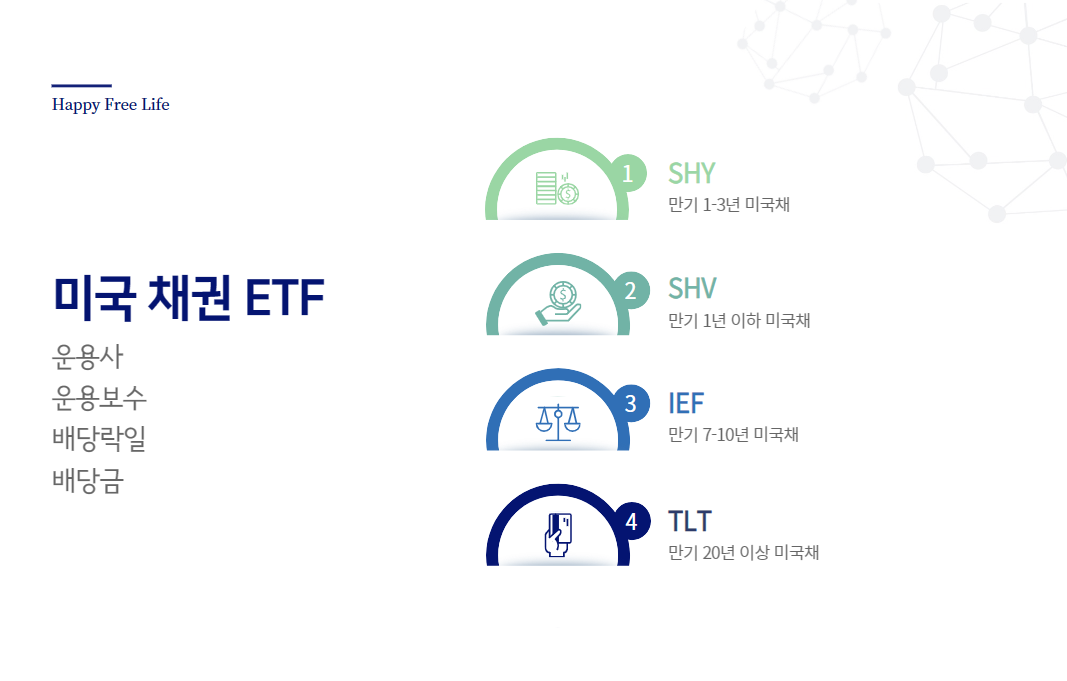 Happy Free Life

미국 채권 ETF

운용사
운용보수
배당락일
배당금

1 SHY
만기 1-3년 미국채

2 SHV
만기 1년 이하 미국채

3 IEF
만기 7-10년 미국채

4 TLT
만기 20년 이상 미국채